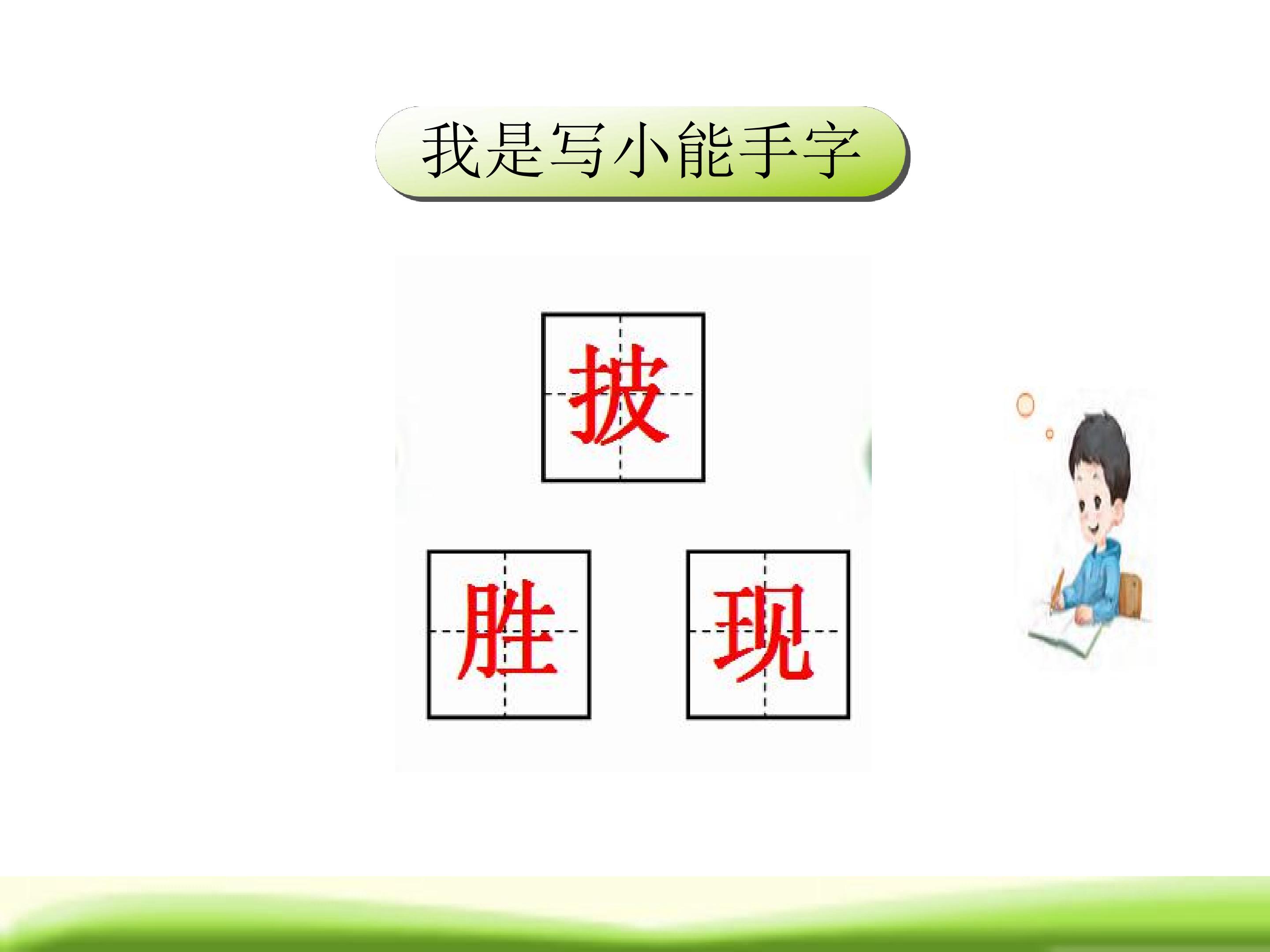 我是写小能手字

披

胜 现